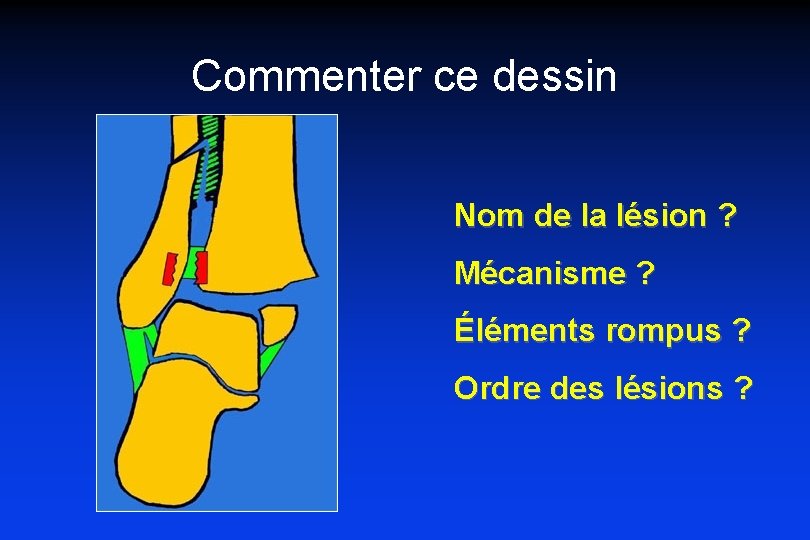 Commenter ce dessin

Nom de la lésion ?

Mécanisme ?

Éléments rompus ?

Ordre des lésions ?